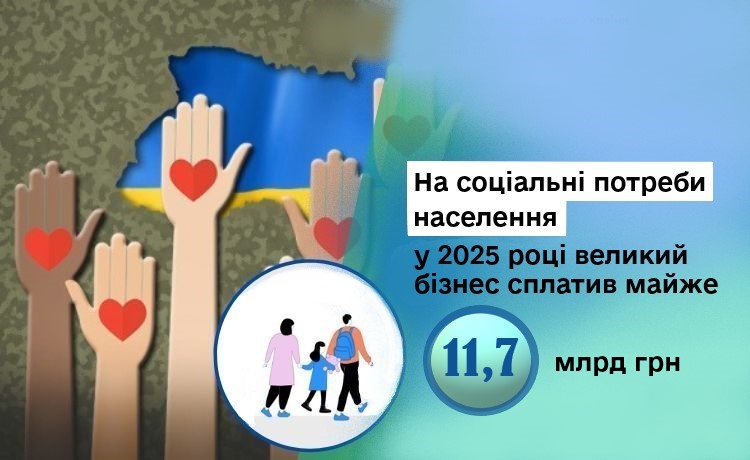 На соціальні потреби населення

у 2025 році великий бізнес сплатив майже

11,7 млрд грн